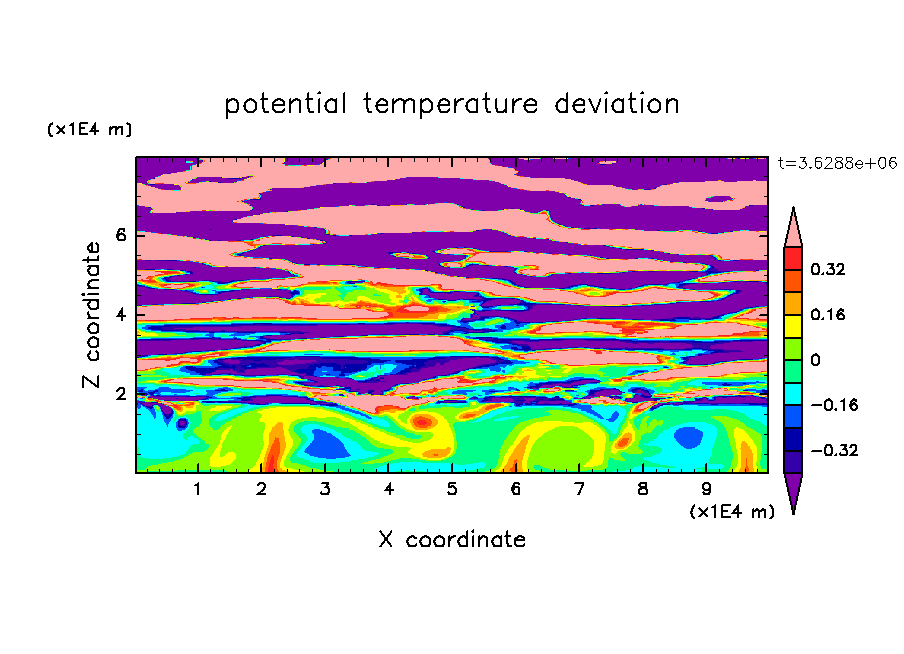 potential temperature deviation

(x1E4 m)

t=3.6288e+06

Z coordinate

6
4
2

0.32
0.16
0
−0.16
−0.32

1 2 3 4 5 6 7 8 9

(x1E4 m)

X coordinate